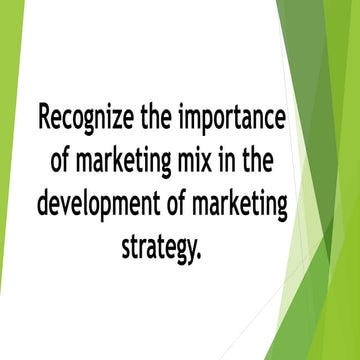 Recognize the importance of marketing mix in the development of marketing strategy.